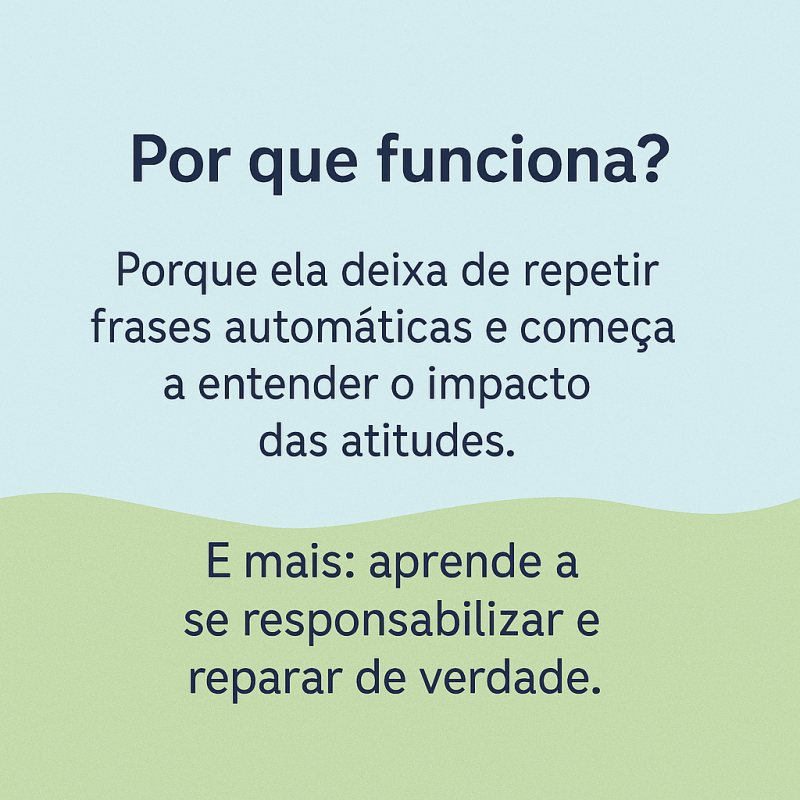 Por que funciona?

Porque ela deixa de repetir frases automáticas e começa a entender o impacto das atitudes.

E mais: aprende a se responsabilizar e reparar de verdade.